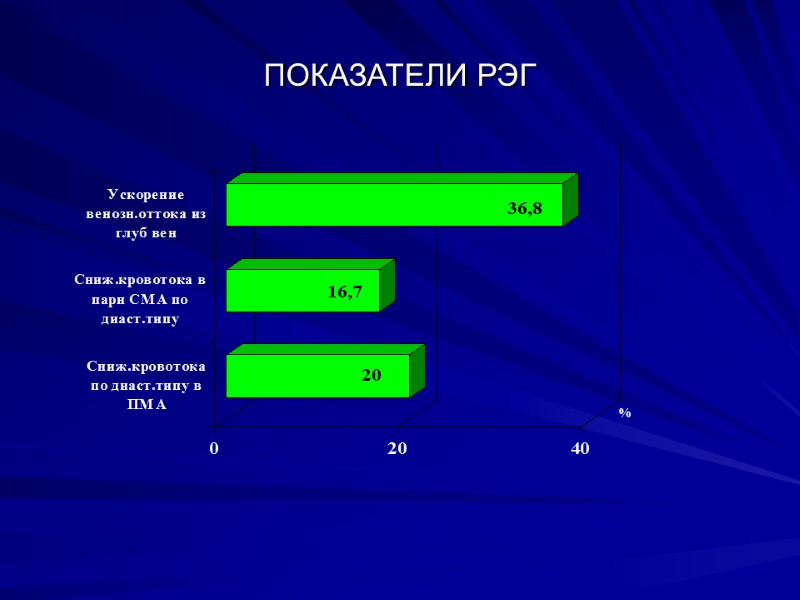 ПОКАЗАТЕЛИ РЭГ

Ускорение венозн.оттока из глуб вен

36,8

Сниж.кровотока в парн СМА по диаст.типу

16,7

Сниж.кровотока по диаст.типу в ПМА

20

%

0

20

40